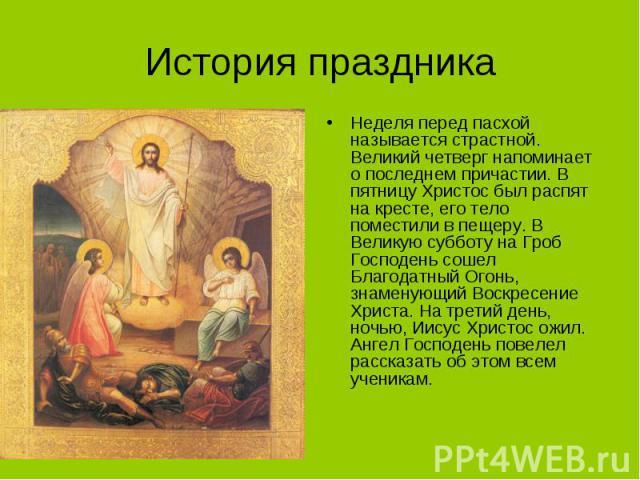 История праздника

• Неделя перед пасхой называется страстной. Великий четверг напоминает о последнем причастии. В пятницу Христос был распят на кресте, его тело поместили в пещеру. В Великую субботу на Гроб Господень сошел Благодатный Огонь, знаменующий Воскресение Христа. На третий день, ночью, Иисус Христос ожил. Ангел Господень повелел рассказать об этом всем ученикам.

PPt4WEB.ru